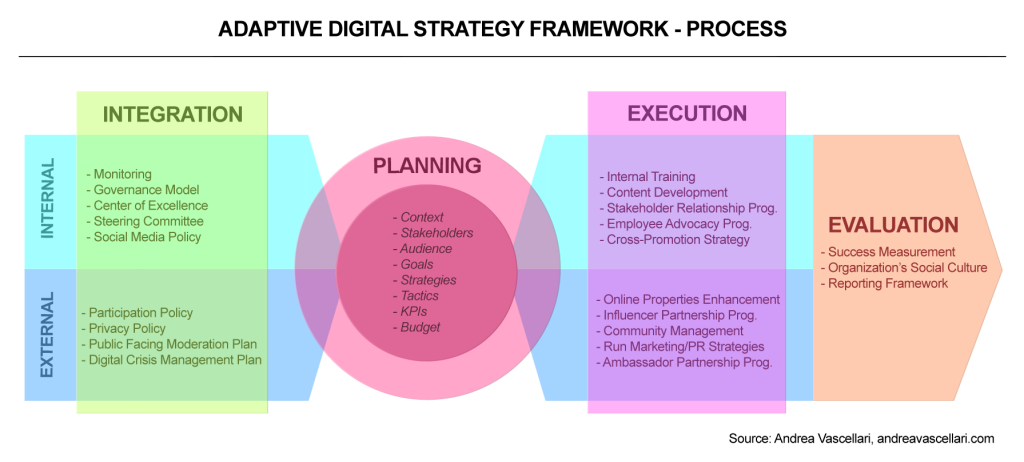 ADAPTIVE DIGITAL STRATEGY FRAMEWORK - PROCESS

INTEGRATION

INTERNAL

- Monitoring
- Governance Model
- Center of Excellence
- Steering Committee
- Social Media Policy

EXTERNAL

- Participation Policy
- Privacy Policy
- Public Facing Moderation Plan
- Digital Crisis Management Plan

PLANNING

- Context
- Stakeholders
- Audience
- Goals
- Strategies
- Tactics
- KPIs
- Budget

EXECUTION

- Internal Training
- Content Development
- Stakeholder Relationship Prog.
- Employee Advocacy Prog.
- Cross-Promotion Strategy

- Online Properties Enhancement
- Influencer Partnership Prog.
- Community Management
- Run Marketing/PR Strategies
- Ambassador Partnership Prog.

EVALUATION

- Success Measurement
- Organization's Social Culture
- Reporting Framework

Source: Andrea Vascellari, andreavascellari.com